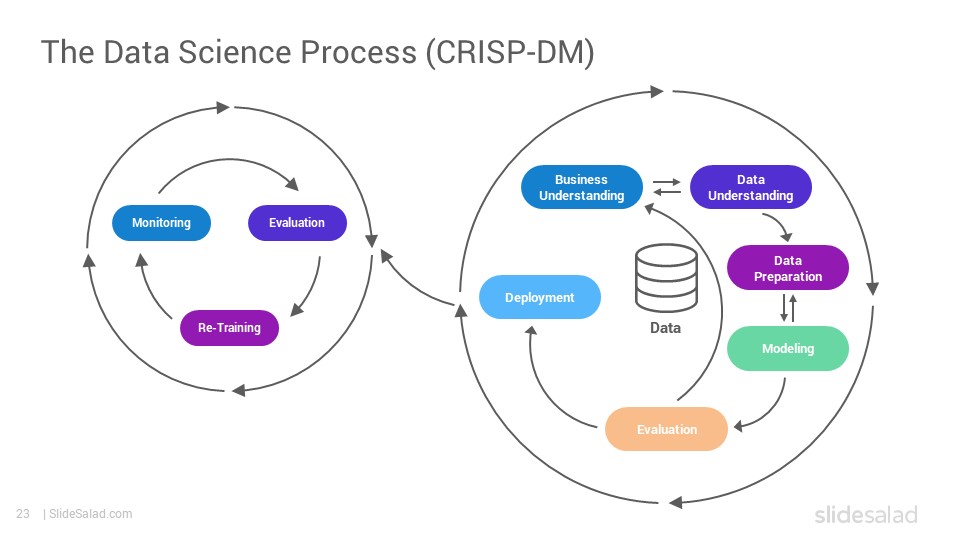 The Data Science Process (CRISP-DM)

Monitoring

Evaluation

Re-Training

Business Understanding

Data Understanding

Data Preparation

Modeling

Evaluation

Deployment

Data

23 | SlideSalad.com

slidesalad